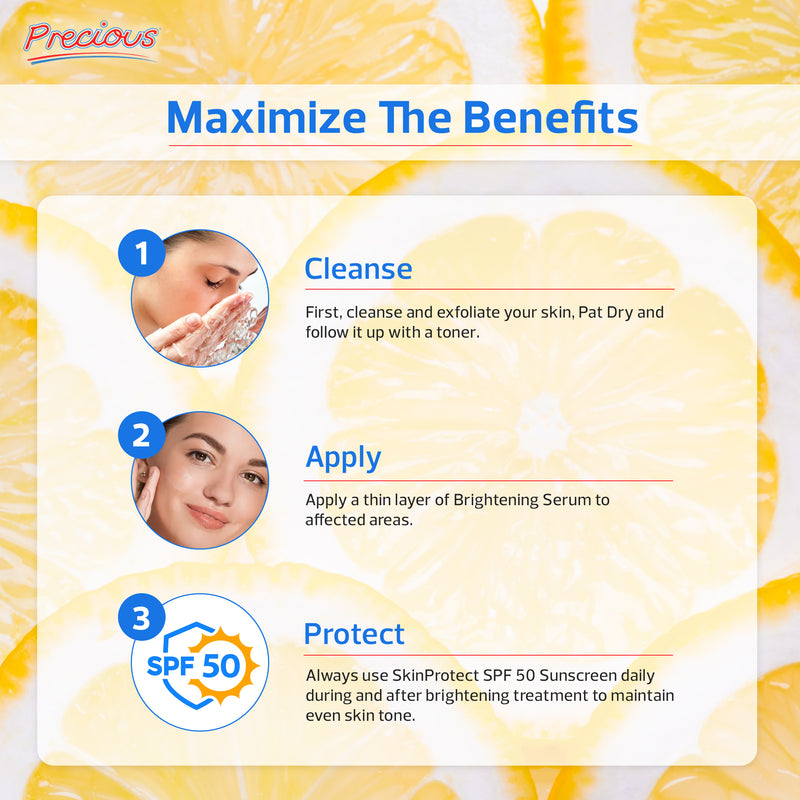 Precious

Maximize The Benefits

1

Cleanse

First, cleanse and exfoliate your skin, Pat Dry and follow it up with a toner.

2

Apply

Apply a thin layer of Brightening Serum to affected areas.

3

SPF 50

Protect

Always use SkinProtect SPF 50 Sunscreen daily during and after brightening treatment to maintain even skin tone.